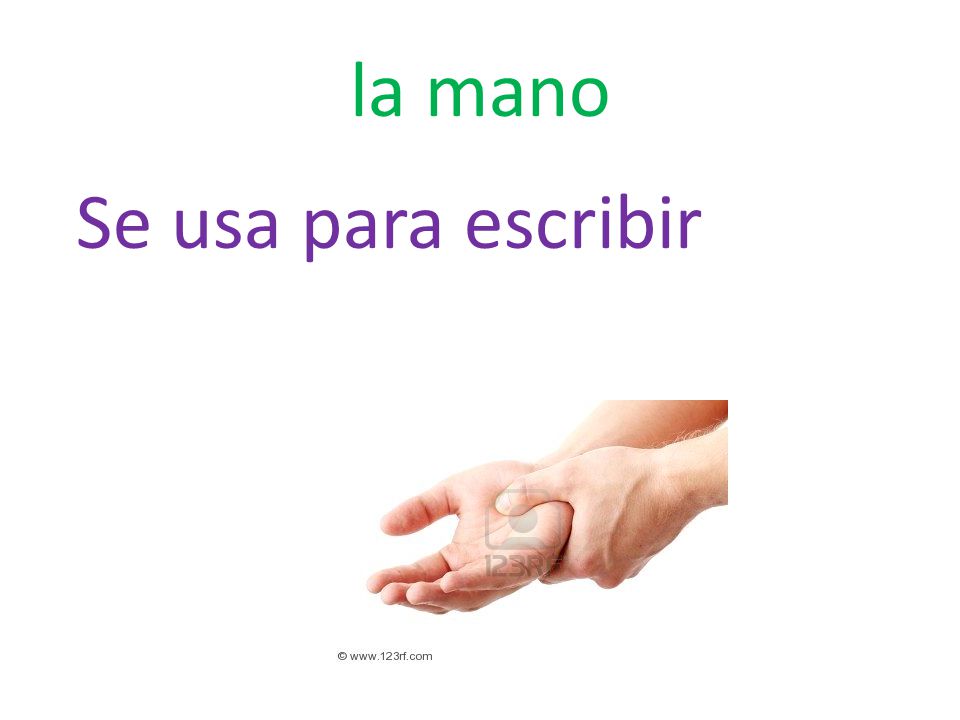 la mano

Se usa para escribir

123RF

© www.123rf.com